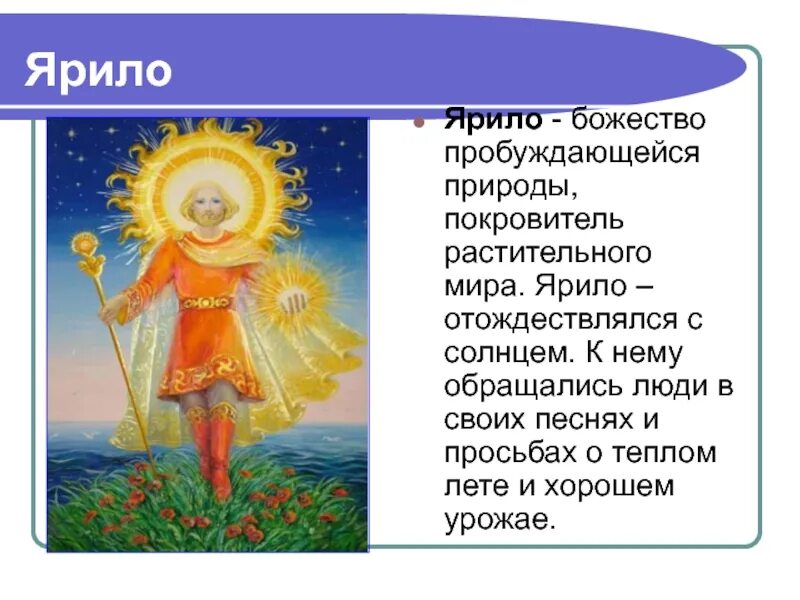 Ярило

Ярило - божество пробуждающейся природы, покровитель растительного мира. Ярило – отождествлялся с солнцем. К нему обращались люди в своих песнях и просьбах о теплом лете и хорошем урожае.